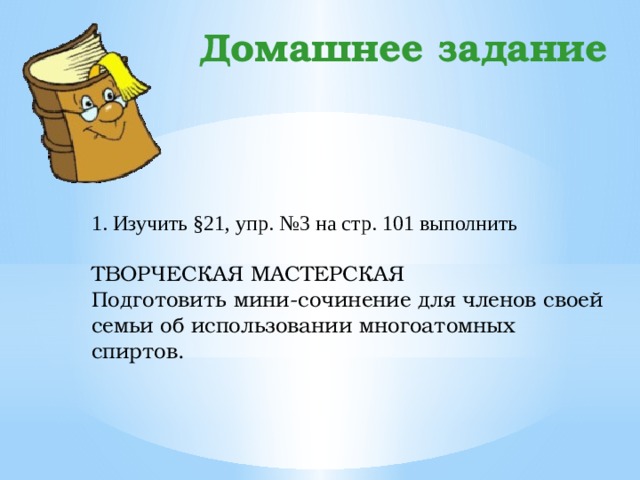 Домашнее задание

1. Изучить §21, упр. №3 на стр. 101 выполнить

ТВОРЧЕСКАЯ МАСТЕРСКАЯ
Подготовить мини-сочинение для членов своей семьи об использовании многоатомных спиртов.